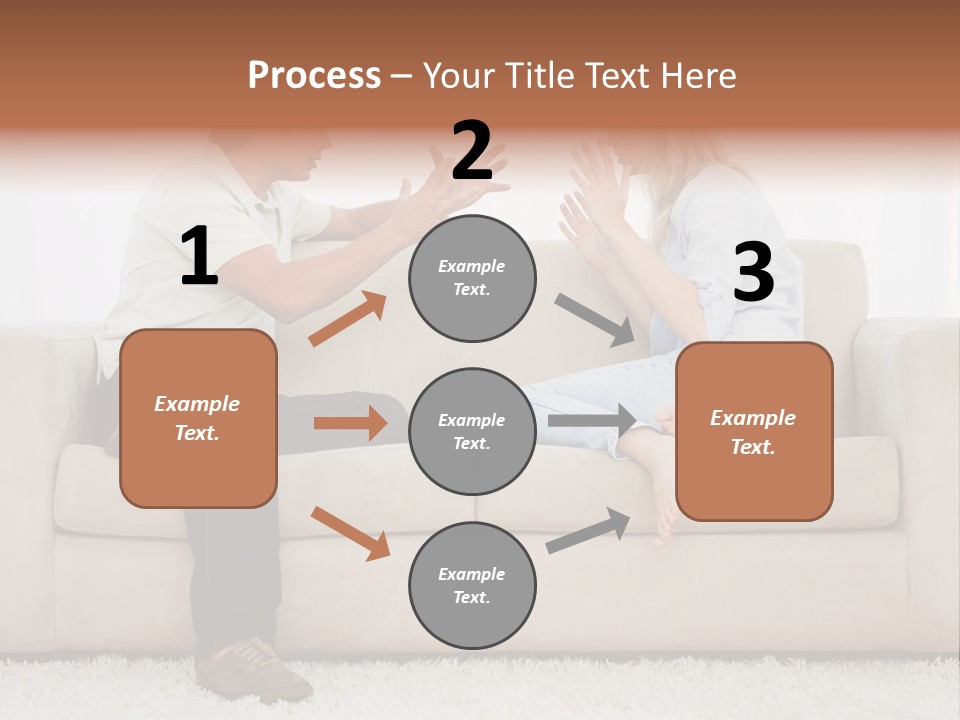 Process – Your Title Text Here

1

Example Text.

2

Example Text.

Example Text.

Example Text.

3

Example Text.